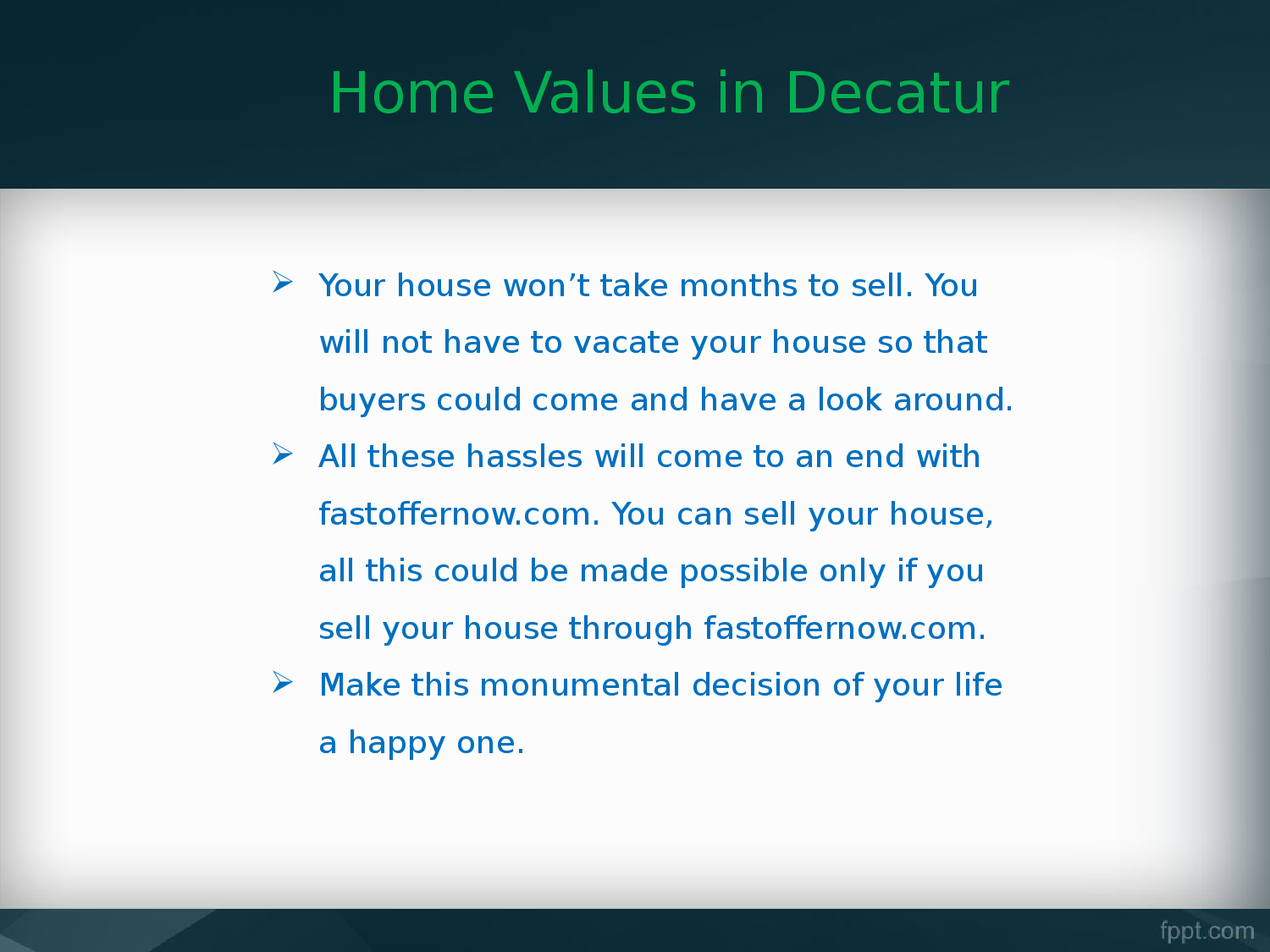 Home Values in Decatur

➢ Your house won’t take months to sell. You will not have to vacate your house so that buyers could come and have a look around.

➢ All these hassles will come to an end with fastoffernow.com. You can sell your house, all this could be made possible only if you sell your house through fastoffernow.com.

➢ Make this monumental decision of your life a happy one.

fppt.com